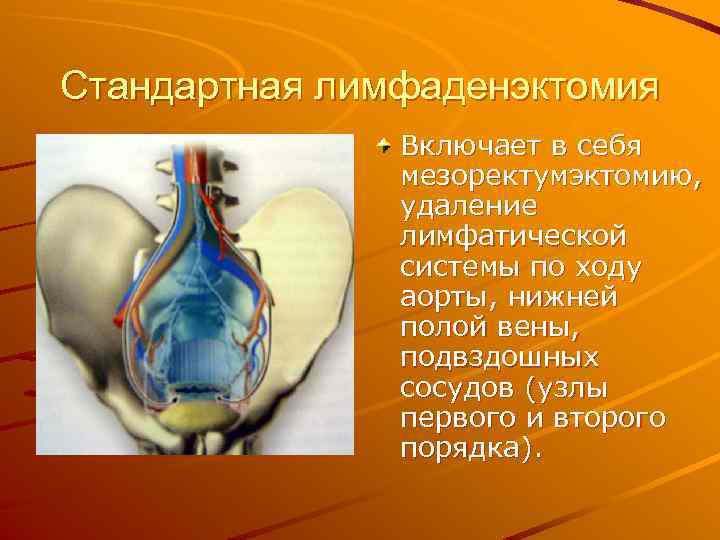 Стандартная лимфаденэктомия

Включает в себя мезоректумэктомию, удаление лимфатической системы по ходу аорты, нижней полой вены, подвздошных сосудов (узлы первого и второго порядка).